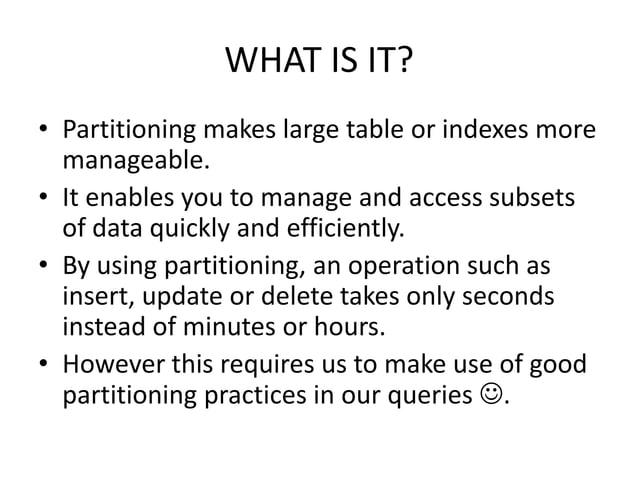 WHAT IS IT?

• Partitioning makes large table or indexes more manageable.

• It enables you to manage and access subsets of data quickly and efficiently.

• By using partitioning, an operation such as insert, update or delete takes only seconds instead of minutes or hours.

• However this requires us to make use of good partitioning practices in our queries ☺.